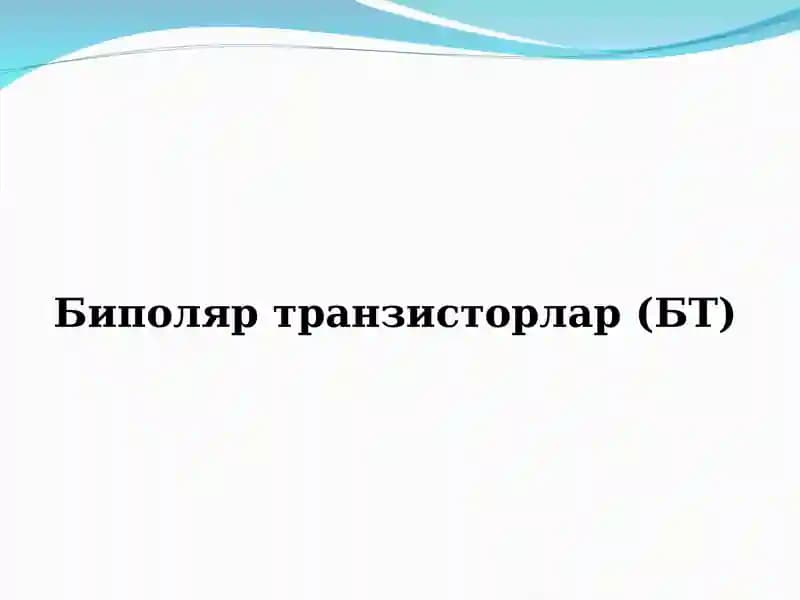 Биполяр транзисторлар (БТ)